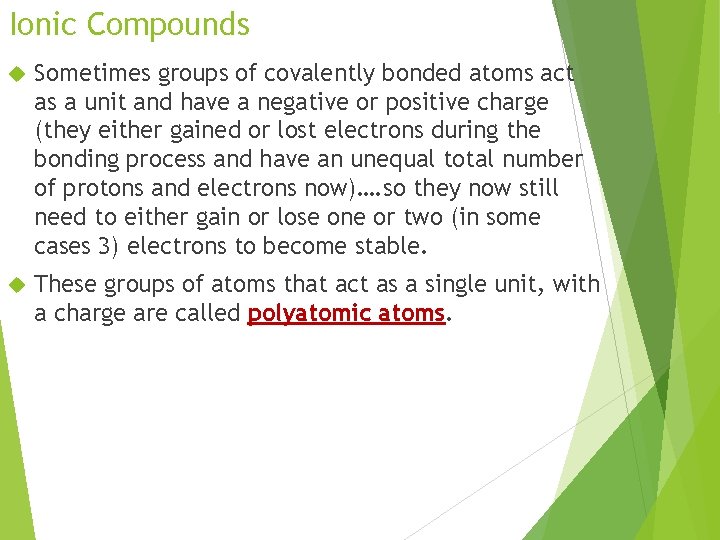 Ionic Compounds

Sometimes groups of covalently bonded atoms act as a unit and have a negative or positive charge (they either gained or lost electrons during the bonding process and have an unequal total number of protons and electrons now)….so they now still need to either gain or lose one or two (in some cases 3) electrons to become stable.

These groups of atoms that act as a single unit, with a charge are called polyatomic atoms.